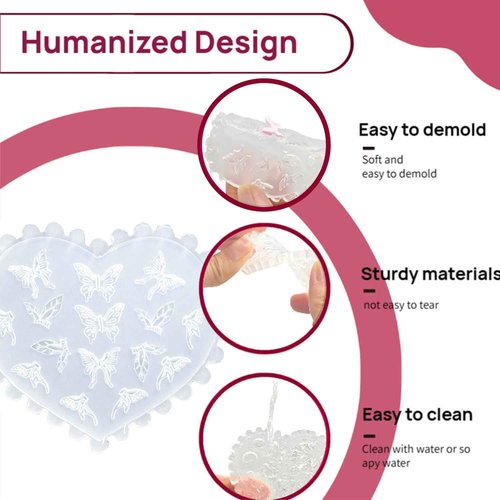 Humanized Design

Easy to demold

Soft and easy to demold

Sturdy materials

not easy to tear

Easy to clean

Clean with water or so apy water